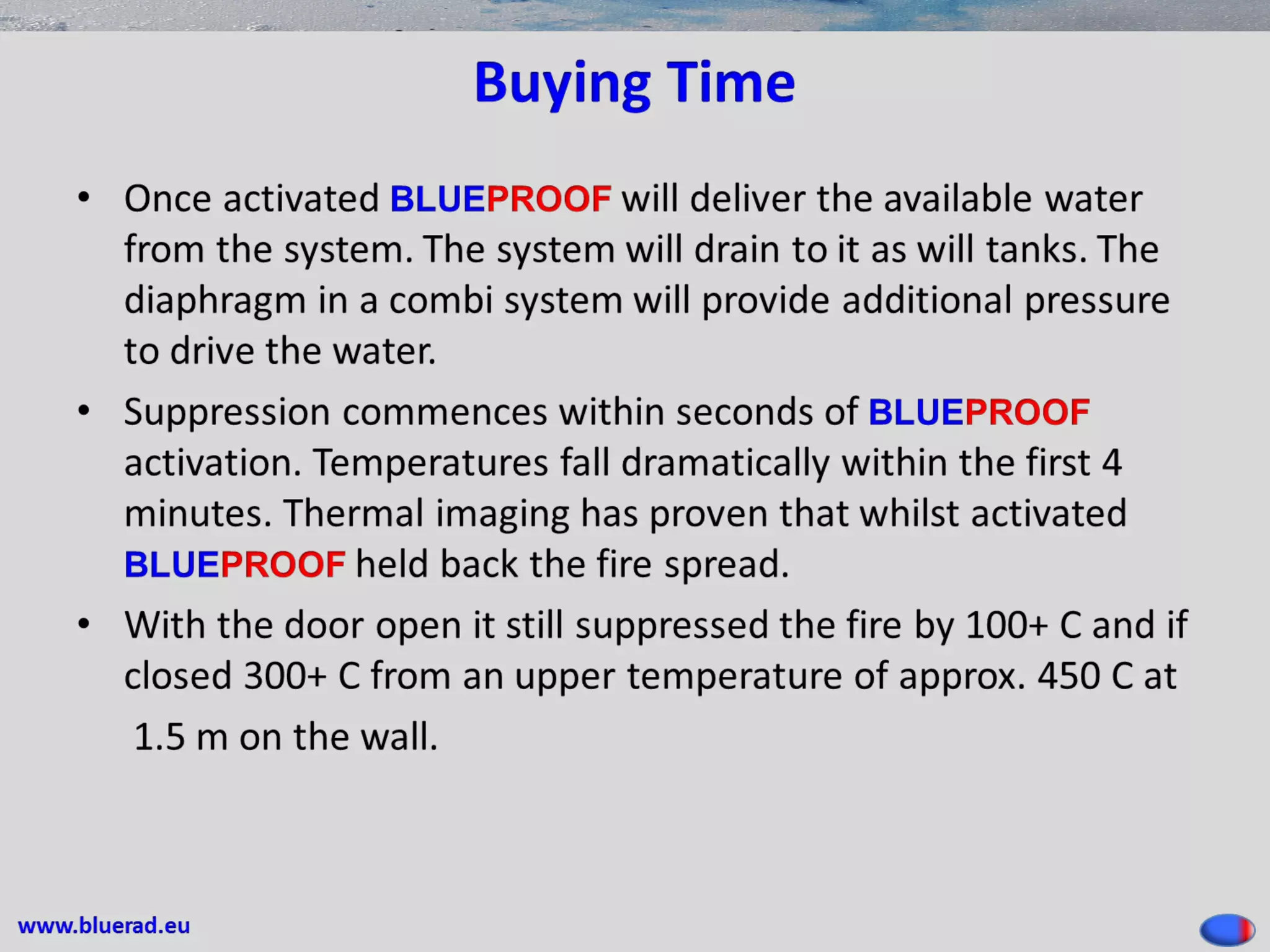 Buying Time

• Once activated BLUEPROOF will deliver the available water from the system. The system will drain to it as will tanks. The diaphragm in a combi system will provide additional pressure to drive the water.

• Suppression commences within seconds of BLUEPROOF activation. Temperatures fall dramatically within the first 4 minutes. Thermal imaging has proven that whilst activated BLUEPROOF held back the fire spread.

• With the door open it still suppressed the fire by 100+ C and if closed 300+ C from an upper temperature of approx. 450 C at 1.5 m on the wall.

www.bluerad.eu